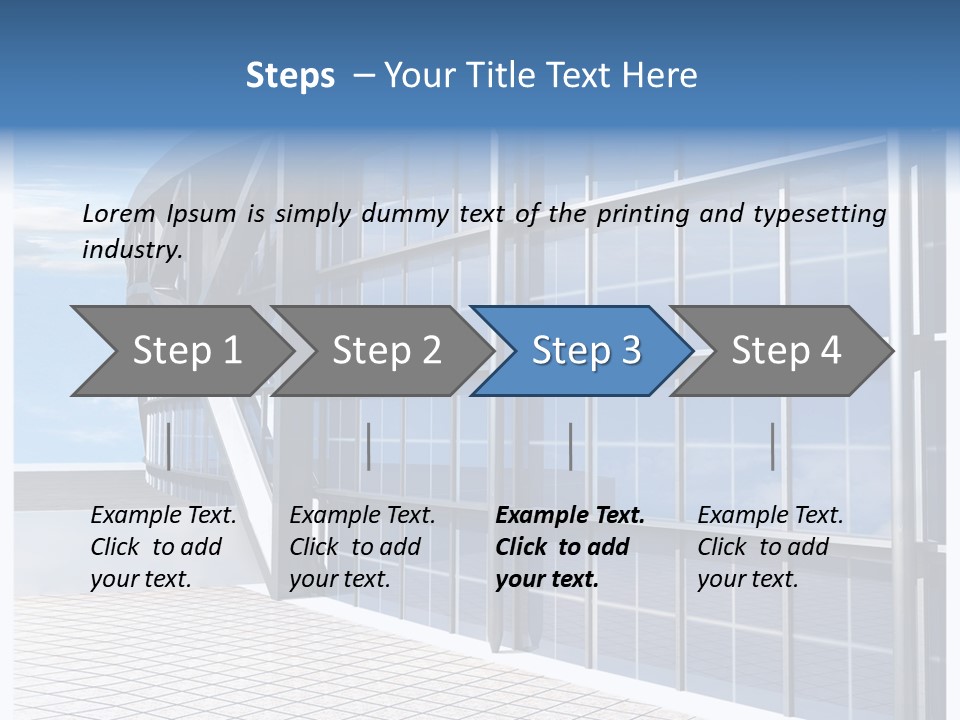 Steps – Your Title Text Here

Lorem Ipsum is simply dummy text of the printing and typesetting industry.

Step 1

Step 2

Step 3

Step 4

Example Text. Click to add your text.

Example Text. Click to add your text.

Example Text. Click to add your text.

Example Text. Click to add your text.